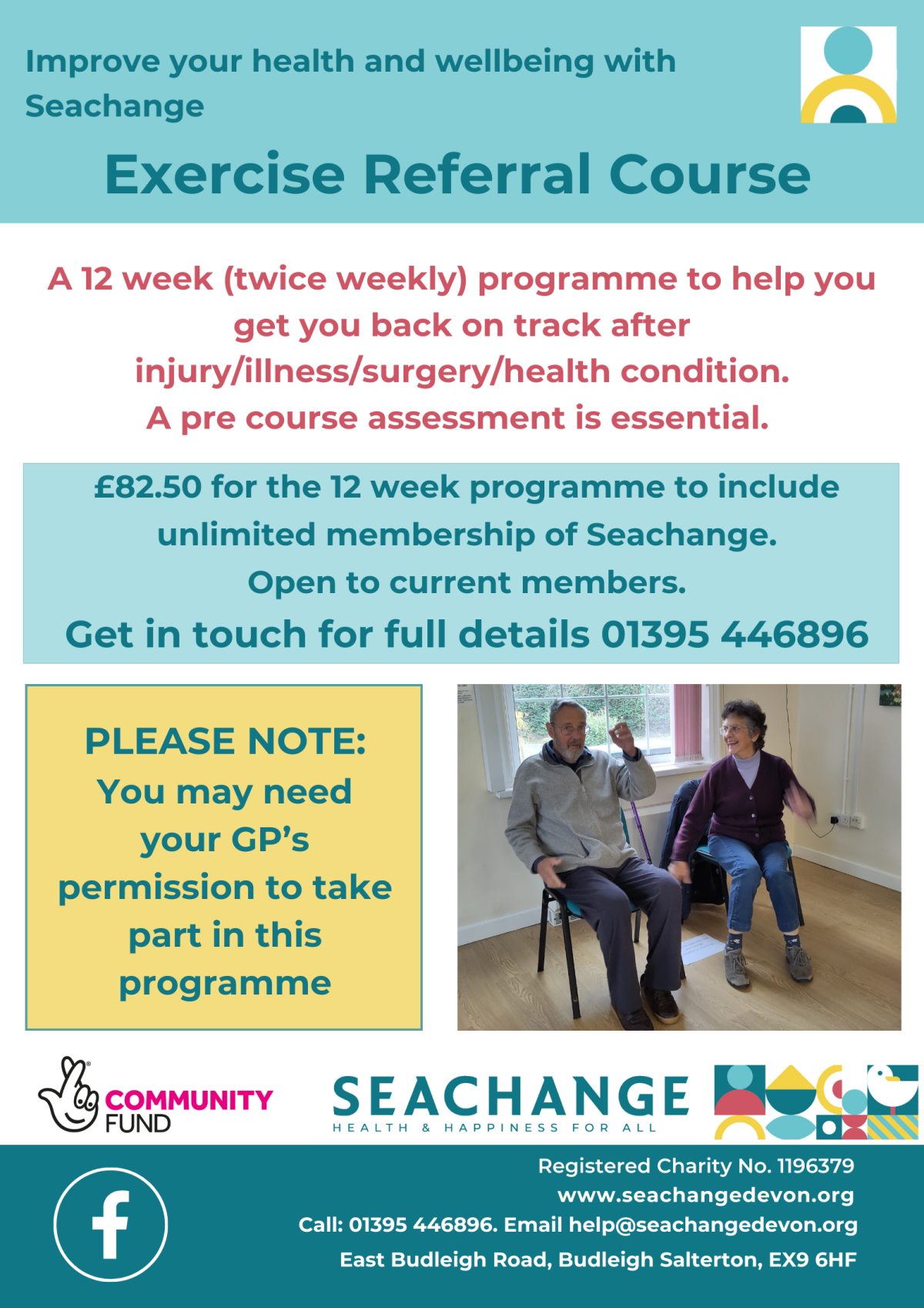 Improve your health and wellbeing with Seachange

Exercise Referral Course

A 12 week (twice weekly) programme to help you get you back on track after injury/illness/surgery/health condition.
A pre course assessment is essential.

£82.50 for the 12 week programme to include unlimited membership of Seachange.
Open to current members.
Get in touch for full details 01395 446896

PLEASE NOTE:
You may need your GP's permission to take part in this programme

COMMUNITY FUND

SEACHANGE
HEALTH & HAPPINESS FOR ALL

Registered Charity No. 1196379
www.seachangedevon.org
Call: 01395 446896. Email help@seachangedevon.org
East Budleigh Road, Budleigh Salterton, EX9 6HF